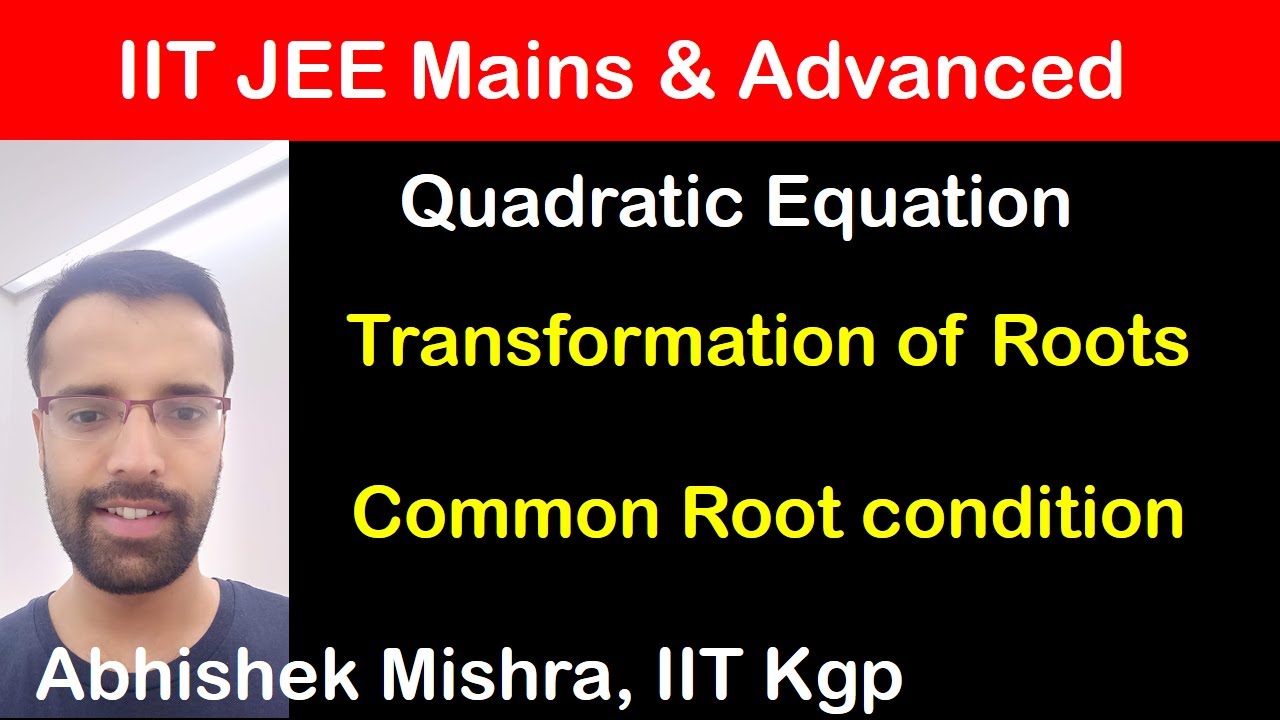 IIT JEE Mains & Advanced

Quadratic Equation

Transformation of Roots

Common Root condition

Abhishek Mishra, IIT Kgp